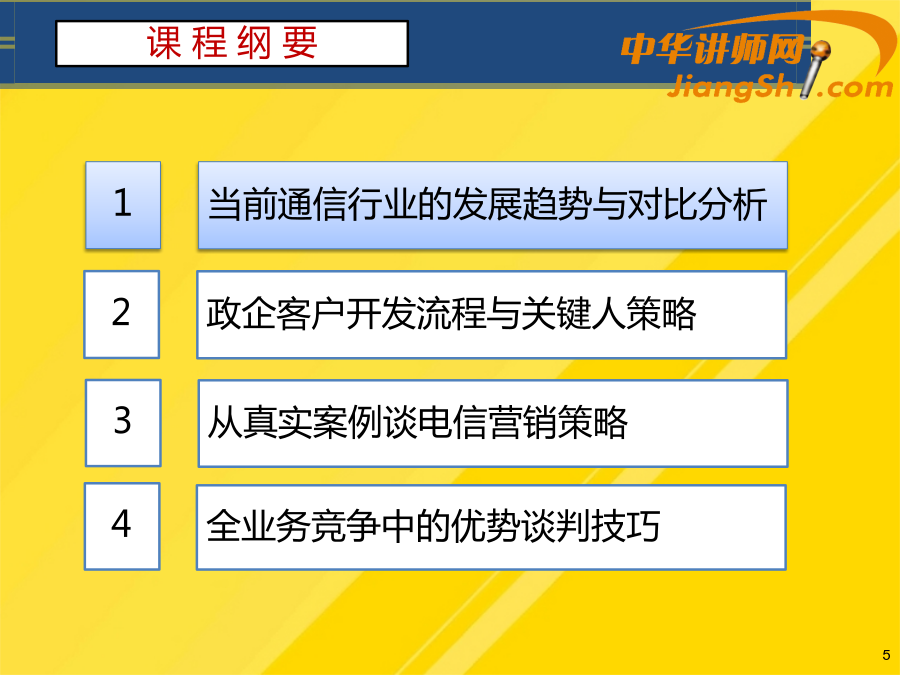 课程纲要

中华讲师网
JiangShi.com

1 当前通信行业的发展趋势与对比分析

2 政企客户开发流程与关键人策略

3 从真实案例谈电信营销策略

4 全业务竞争中的优势谈判技巧

5